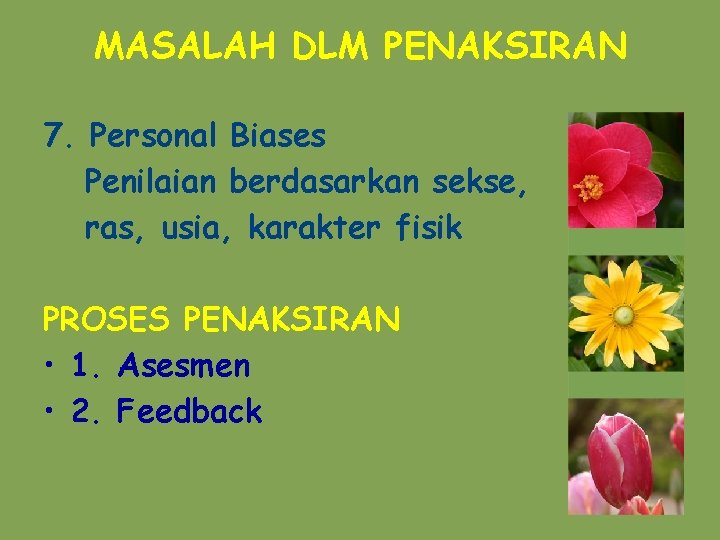 MASALAH DLM PENAKSIRAN

7. Personal Biases
Penilaian berdasarkan sekse, ras, usia, karakter fisik

PROSES PENAKSIRAN
• 1. Asesmen
• 2. Feedback